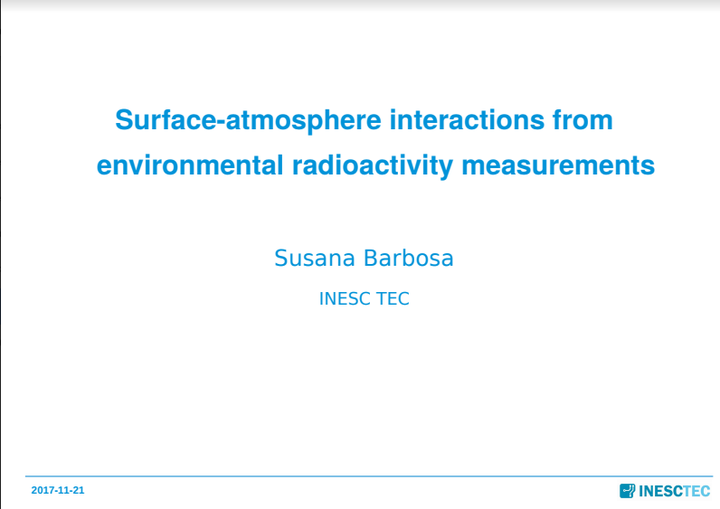 Surface-atmosphere interactions from environmental radioactivity measurements

Susana Barbosa

INESC TEC

2017-11-21

INESCTEC